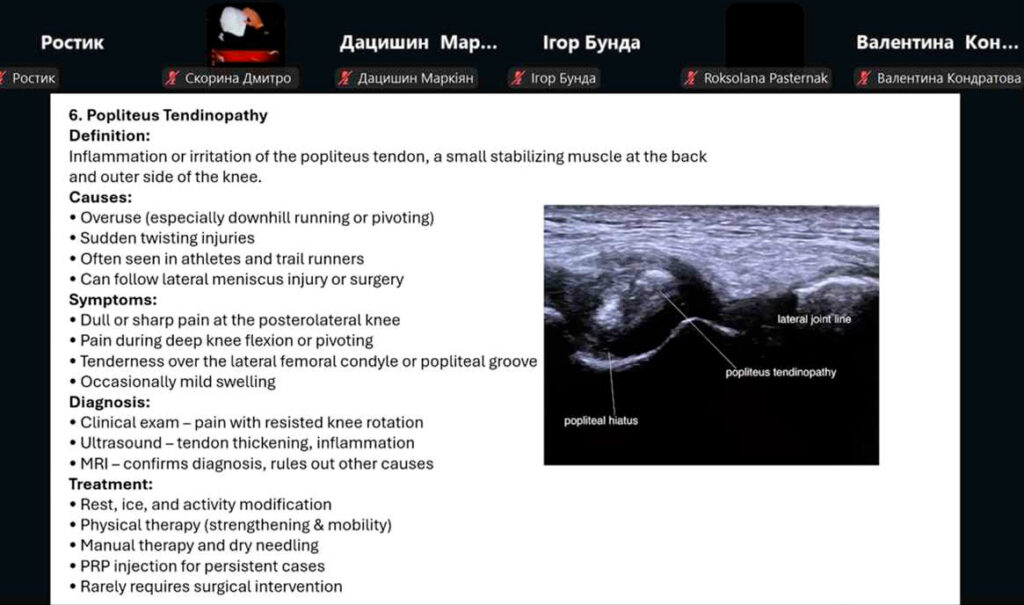 Ростик Дацишин Мар... Ігор Бунда Валентина Кон...

Ростик Скорина Дмитро Дацишин Маркіян Ігор Бунда Roksolana Pasternak Валентина Кондратова

6. Popliteus Tendinopathy
Definition:
Inflammation or irritation of the popliteus tendon, a small stabilizing muscle at the back and outer side of the knee.
Causes:
• Overuse (especially downhill running or pivoting)
• Sudden twisting injuries
• Often seen in athletes and trail runners
• Can follow lateral meniscus injury or surgery
Symptoms:
• Dull or sharp pain at the posterolateral knee
• Pain during deep knee flexion or pivoting
• Tenderness over the lateral femoral condyle or popliteal groove
• Occasionally mild swelling
Diagnosis:
• Clinical exam – pain with resisted knee rotation
• Ultrasound – tendon thickening, inflammation
• MRI – confirms diagnosis, rules out other causes
Treatment:
• Rest, ice, and activity modification
• Physical therapy (strengthening & mobility)
• Manual therapy and dry needling
• PRP injection for persistent cases
• Rarely requires surgical intervention

lateral joint line
popliteus tendinopathy
popliteal hiatus